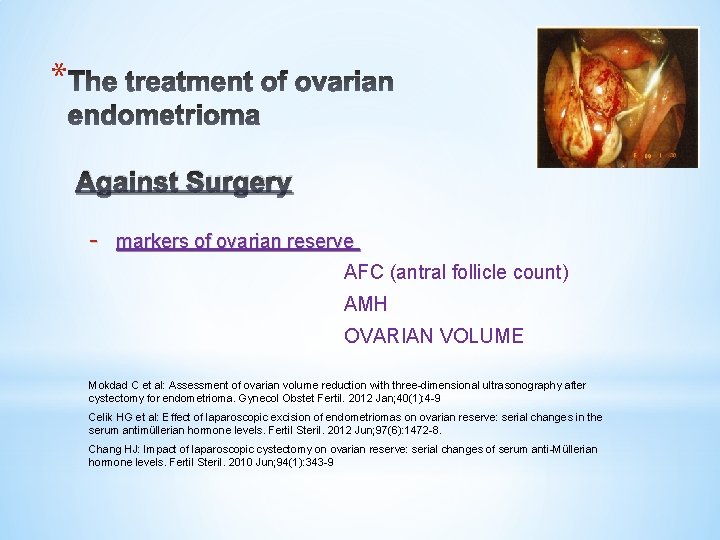 *The treatment of ovarian endometrioma

Against Surgery

- markers of ovarian reserve

AFC (antral follicle count)

AMH

OVARIAN VOLUME

Mokdad C et al: Assessment of ovarian volume reduction with three-dimensional ultrasonography after cystectomy for endometrioma. Gynecol Obstet Fertil. 2012 Jan;40(1):4-9

Celik HG et al: Effect of laparoscopic excision of endometriomas on ovarian reserve: serial changes in the serum antimüllerian hormone levels. Fertil Steril. 2012 Jun;97(6):1472-8.

Chang HJ: Impact of laparoscopic cystectomy on ovarian reserve: serial changes of serum anti-Müllerian hormone levels. Fertil Steril. 2010 Jun;94(1):343-9